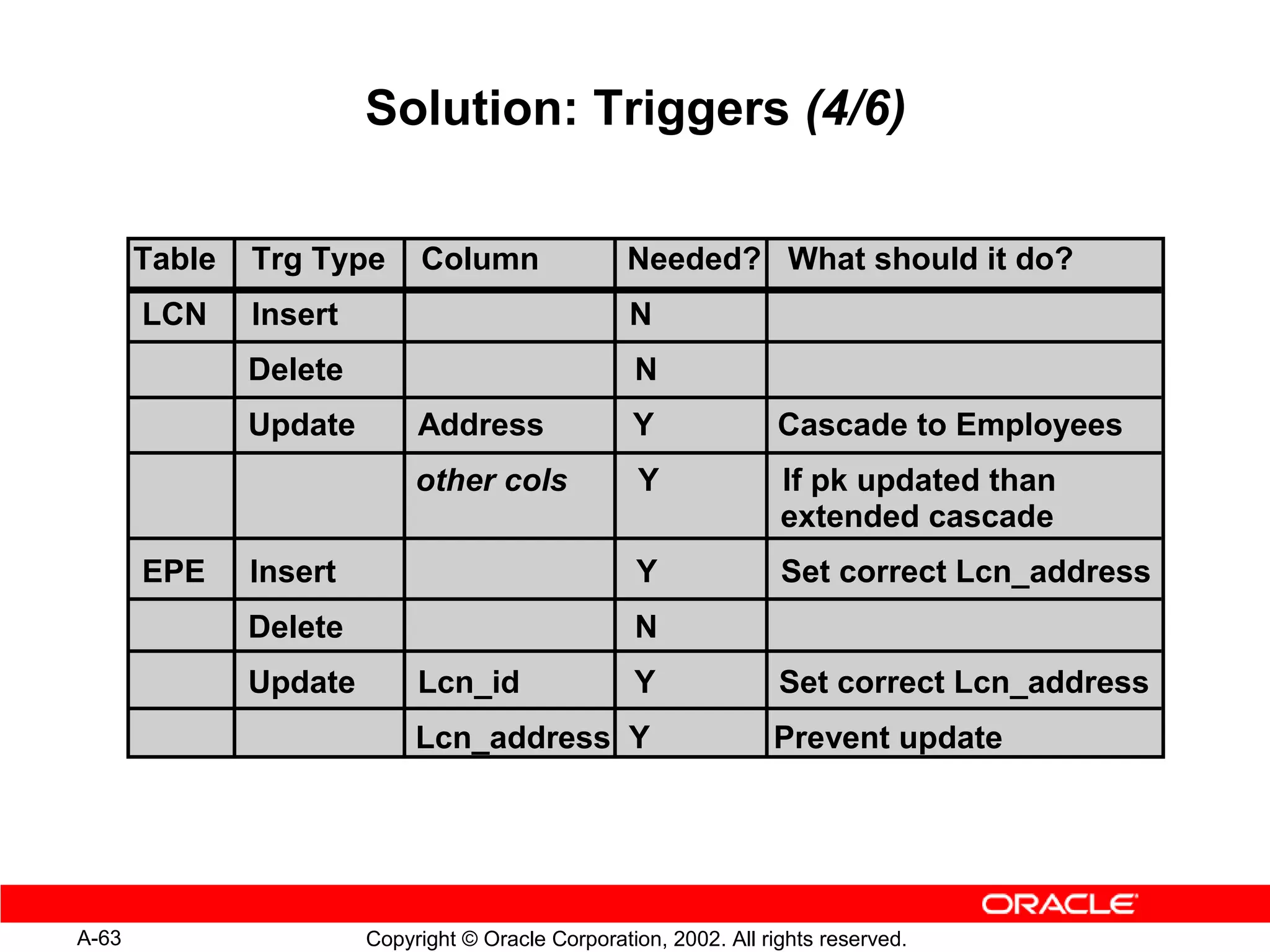 Solution: Triggers (4/6)

| Table | Trg Type | Column | Needed? | What should it do? |
|---|---|---|---|---|
| LCN | Insert | | N | |
| | Delete | | N | |
| | Update | Address | Y | Cascade to Employees |
| | | other cols | Y | If pk updated than extended cascade |
| EPE | Insert | | Y | Set correct Lcn_address |
| | Delete | | N | |
| | Update | Lcn_id | Y | Set correct Lcn_address |
| | | Lcn_address | Y | Prevent update |

ORACLE

A-63

Copyright © Oracle Corporation, 2002. All rights reserved.